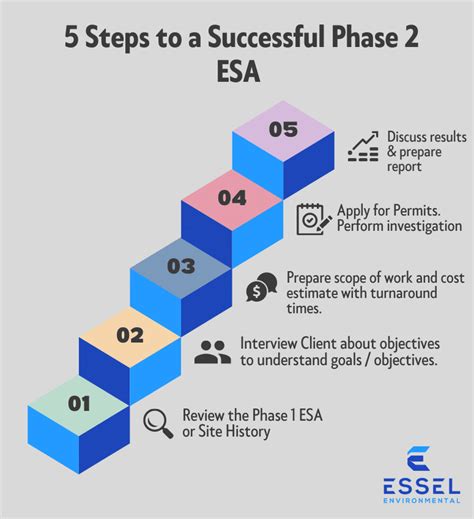 5 Steps to a Successful Phase 2 ESA

05
Discuss results & prepare report

04
Apply for Permits. Perform investigation

03
Prepare scope of work and cost estimate with turnaround times.

02
Interview Client about objectives to understand goals / objectives.

01
Review the Phase 1 ESA or Site History

ESSEL
ENVIRONMENTAL